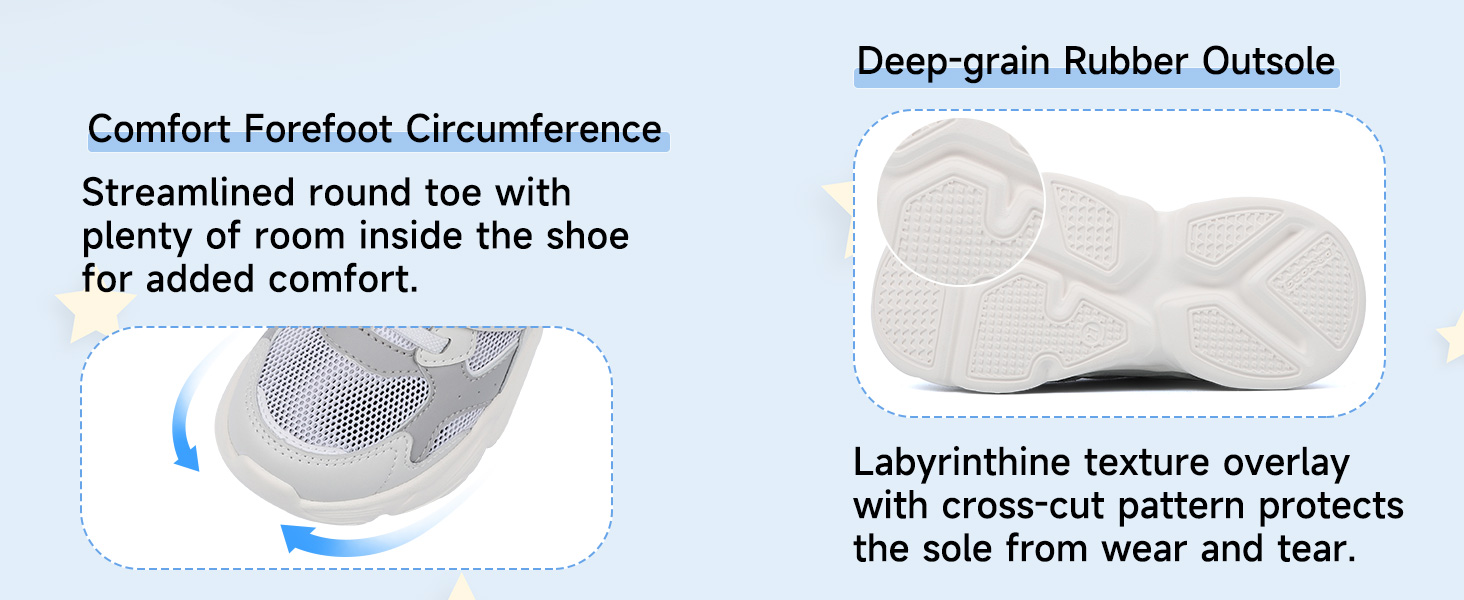 Comfort Forefoot Circumference

Streamlined round toe with plenty of room inside the shoe for added comfort.

Deep-grain Rubber Outsole

Labyrinthine texture overlay with cross-cut pattern protects the sole from wear and tear.